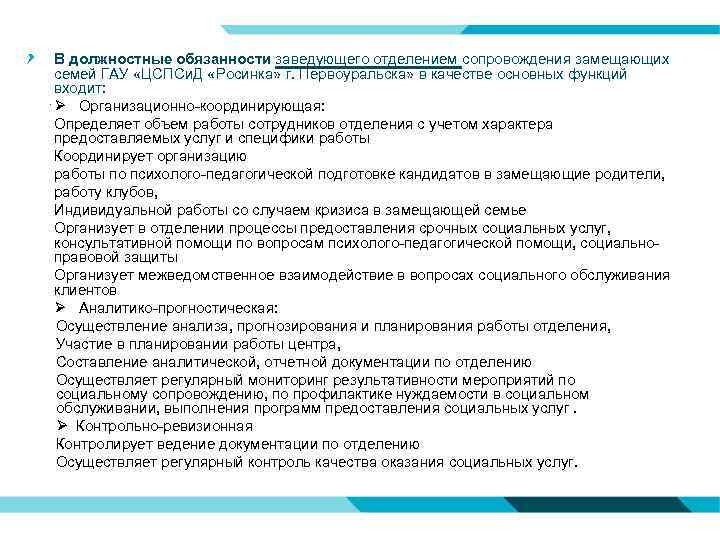 В должностные обязанности заведующего отделением сопровождения замещающих семей ГАУ «ЦСПСиД «Росинка» г. Первоуральска» в качестве основных функций входит:

➢ Организационно-координирующая:

Определяет объем работы сотрудников отделения с учетом характера предоставляемых услуг и специфики работы

Координирует организацию

работы по психолого-педагогической подготовке кандидатов в замещающие родители,

работу клубов,

Индивидуальной работы со случаем кризиса в замещающей семье

Организует в отделении процессы предоставления срочных социальных услуг, консультативной помощи по вопросам психолого-педагогической помощи, социально-правовой защиты

Организует межведомственное взаимодействие в вопросах социального обслуживания клиентов

➢ Аналитико-прогностическая:

Осуществление анализа, прогнозирования и планирования работы отделения,

Участие в планировании работы центра,

Составление аналитической, отчетной документации по отделению

Осуществляет регулярный мониторинг результативности мероприятий по социальному сопровождению, по профилактике нуждаемости в социальном обслуживании, выполнения программ предоставления социальных услуг .

➢ Контрольно-ревизионная

Контролирует ведение документации по отделению

Осуществляет регулярный контроль качества оказания социальных услуг.